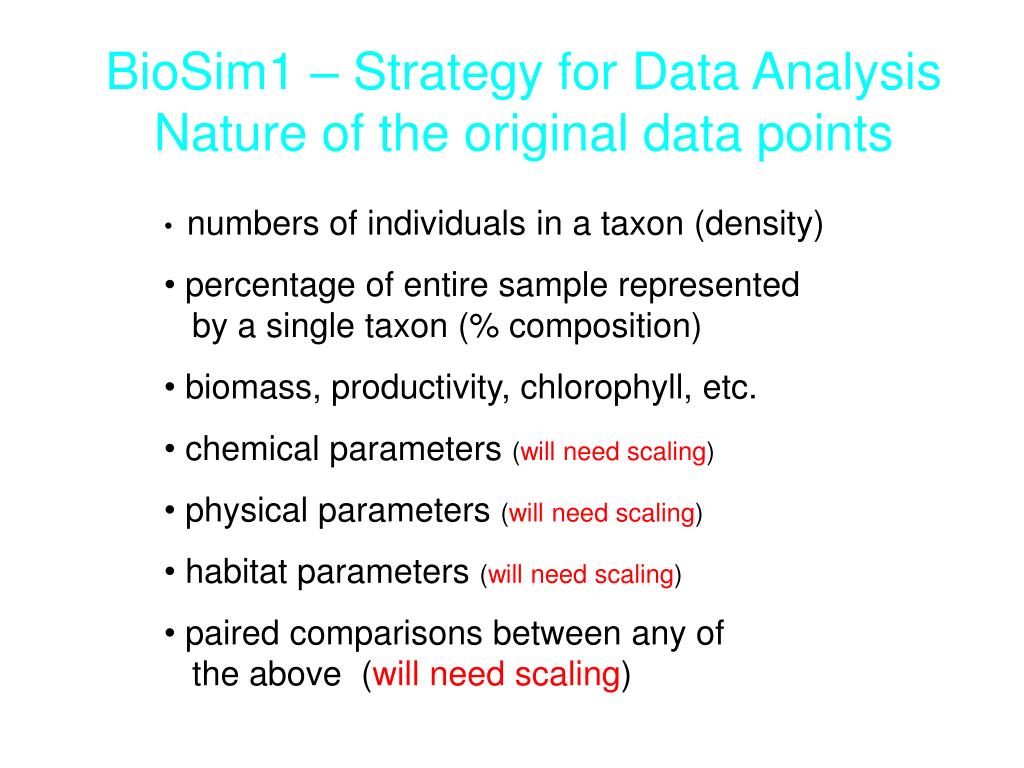 BioSim1 – Strategy for Data Analysis
Nature of the original data points

• numbers of individuals in a taxon (density)

• percentage of entire sample represented by a single taxon (% composition)

• biomass, productivity, chlorophyll, etc.

• chemical parameters (will need scaling)

• physical parameters (will need scaling)

• habitat parameters (will need scaling)

• paired comparisons between any of the above (will need scaling)